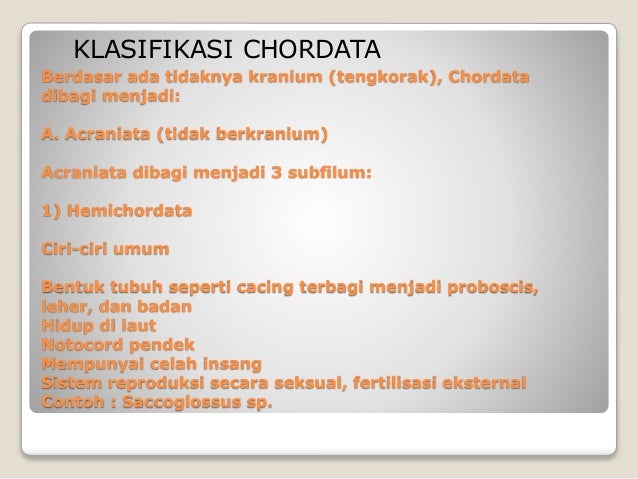 KLASIFIKASI CHORDATA

Berdasar ada tidaknya kranium (tengkorak), Chordata dibagi menjadi:

A. Acraniata (tidak berkranium)

Acraniata dibagi menjadi 3 subfilum:

1) Hemichordata

Ciri-ciri umum

Bentuk tubuh seperti cacing terbagi menjadi proboscis, leher, dan badan
Hidup di laut
Notocord pendek
Mempunyai celah insang
Sistem reproduksi secara seksual, fertilisasi eksternal
Contoh : Saccoglossus sp.